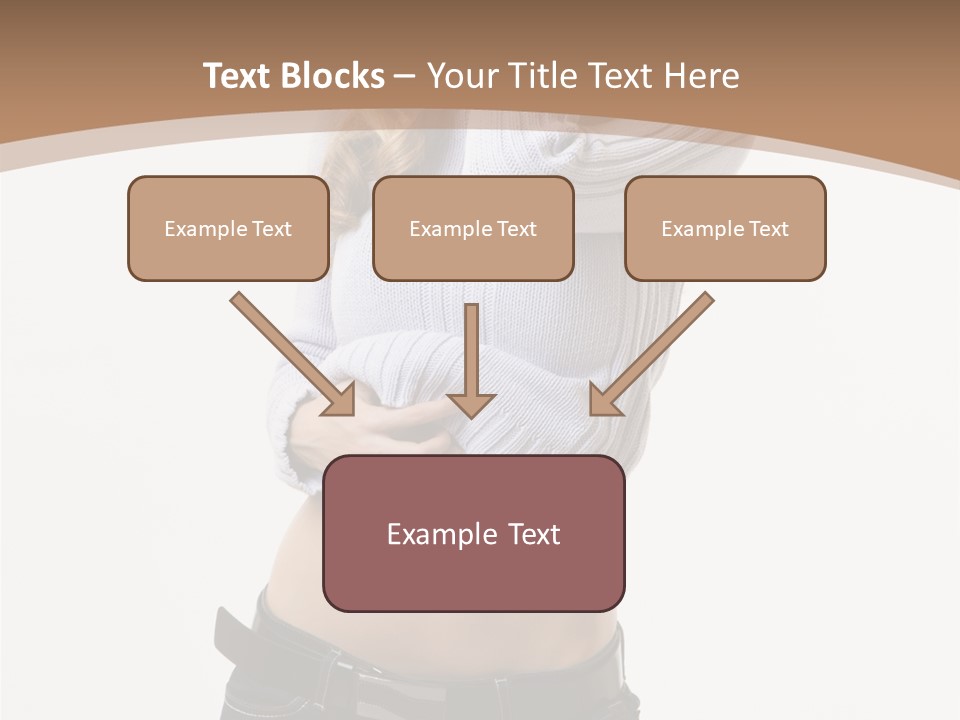 Text Blocks – Your Title Text Here

Example Text

Example Text

Example Text

Example Text